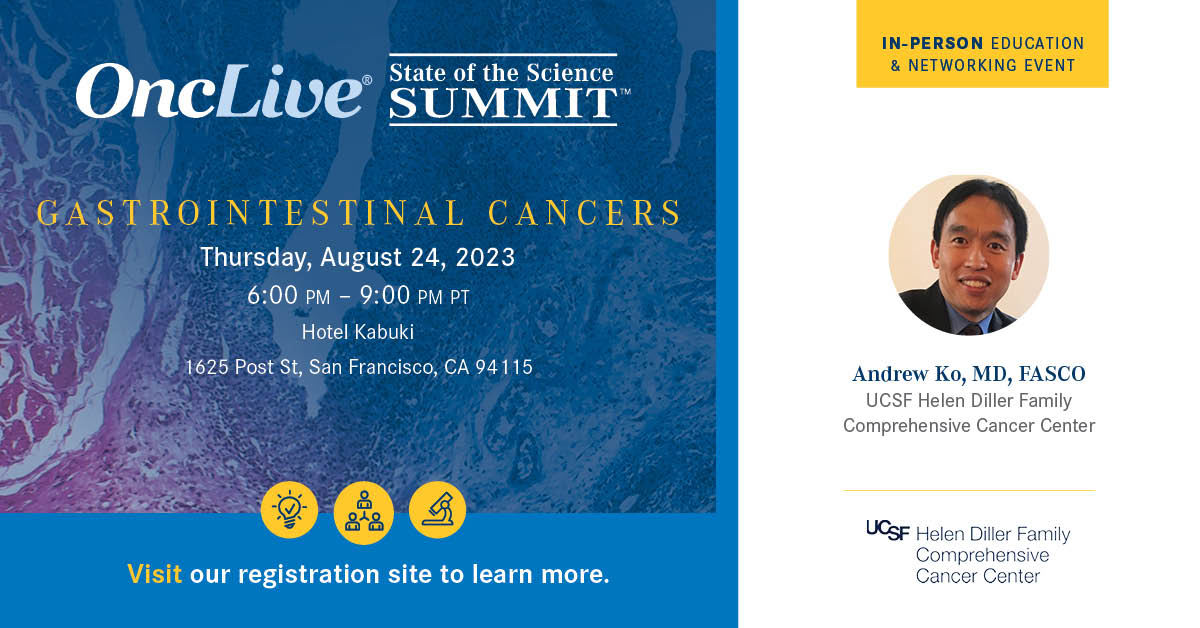 OncLive® State of the Science SUMMIT™

GASTROINTESTINAL CANCERS

Thursday, August 24, 2023

6:00 PM – 9:00 PM PT

Hotel Kabuki

1625 Post St, San Francisco, CA 94115

Visit our registration site to learn more.

IN-PERSON EDUCATION & NETWORKING EVENT

Andrew Ko, MD, FASCO

UCSF Helen Diller Family Comprehensive Cancer Center

UCSF Helen Diller Family Comprehensive Cancer Center